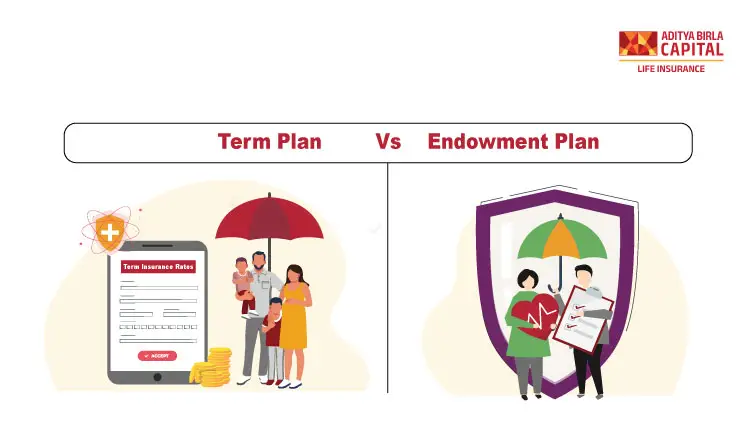 ADITYA BIRLA
CAPITAL
LIFE INSURANCE

Term Plan Vs Endowment Plan

Term Insurance Rates

ACCEPT